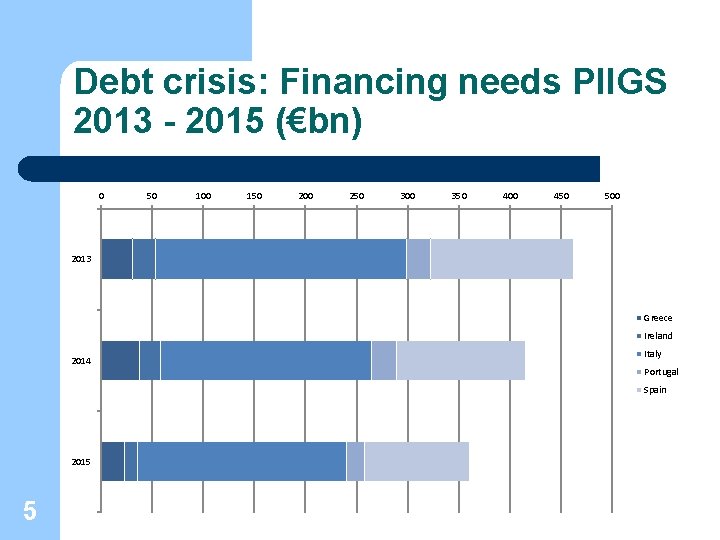 Debt crisis: Financing needs PIIGS 2013 - 2015 (€bn)

0 50 100 150 200 250 300 350 400 450 500

2013

2014

2015

Greece
Ireland
Italy
Portugal
Spain

5